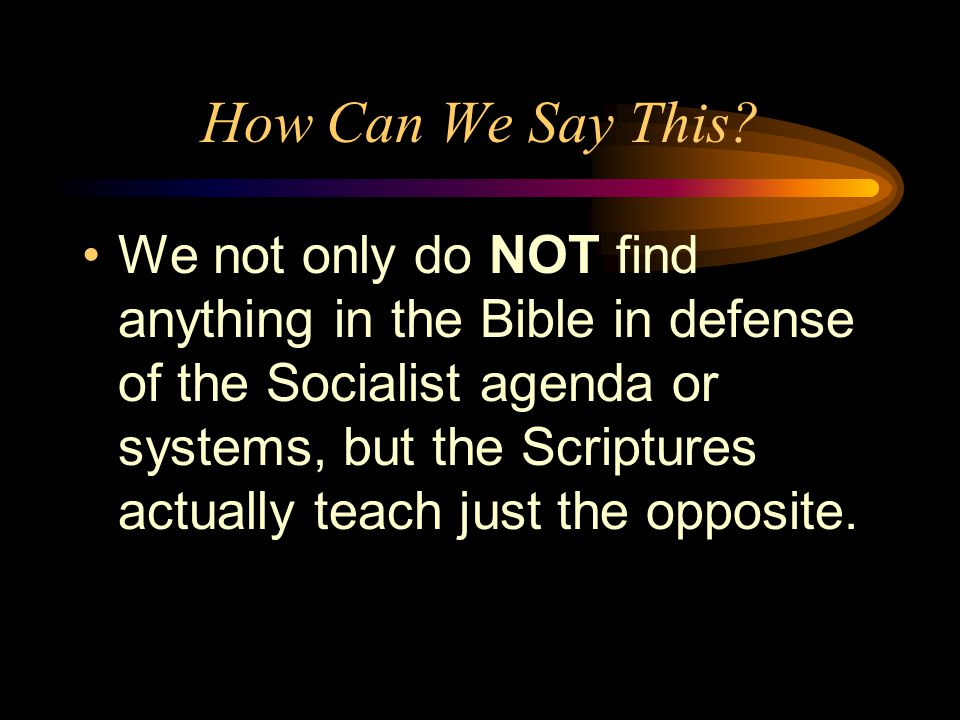 How Can We Say This?

• We not only do NOT find anything in the Bible in defense of the Socialist agenda or systems, but the Scriptures actually teach just the opposite.